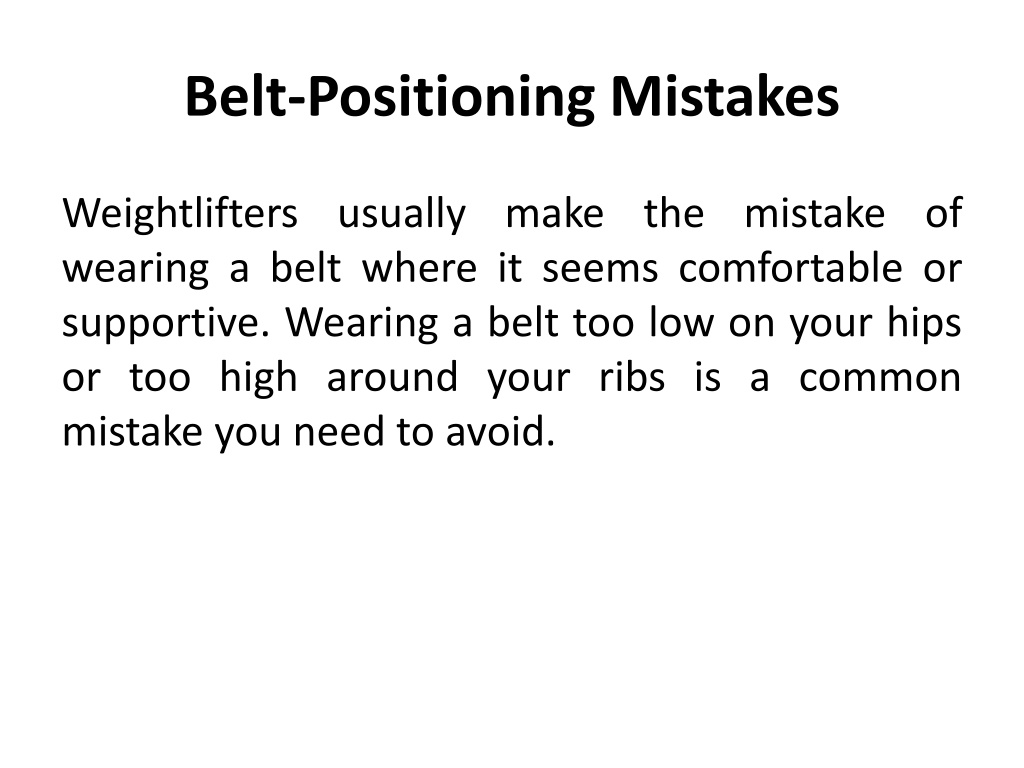 Belt-Positioning Mistakes

Weightlifters usually make the mistake of wearing a belt where it seems comfortable or supportive. Wearing a belt too low on your hips or too high around your ribs is a common mistake you need to avoid.